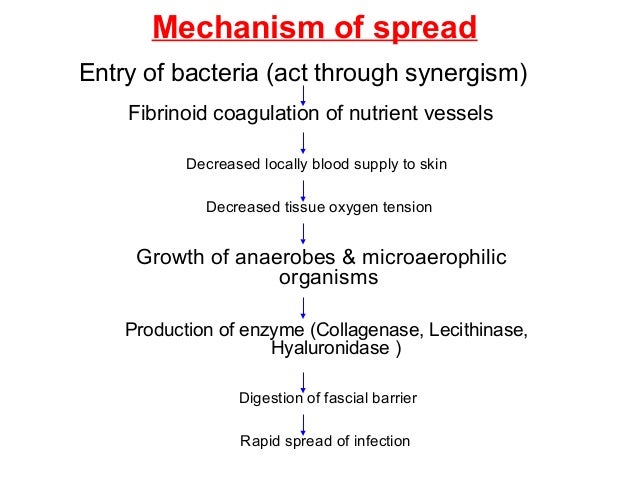 Mechanism of spread

Entry of bacteria (act through synergism)

Fibrinoid coagulation of nutrient vessels

Decreased locally blood supply to skin

Decreased tissue oxygen tension

Growth of anaerobes & microaerophilic organisms

Production of enzyme (Collagenase, Lecithinase, Hyaluronidase )

Digestion of fascial barrier

Rapid spread of infection